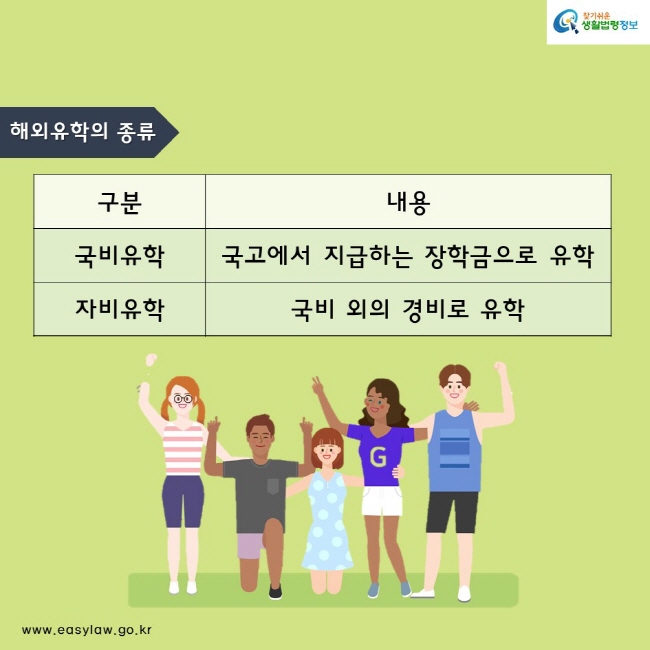 찾기쉬운 생활법령정보

해외유학의 종류

| 구분 | 내용 |
|---|---|
| 국비유학 | 국고에서 지급하는 장학금으로 유학 |
| 자비유학 | 국비 외의 경비로 유학 |

G

www.easylaw.go.kr